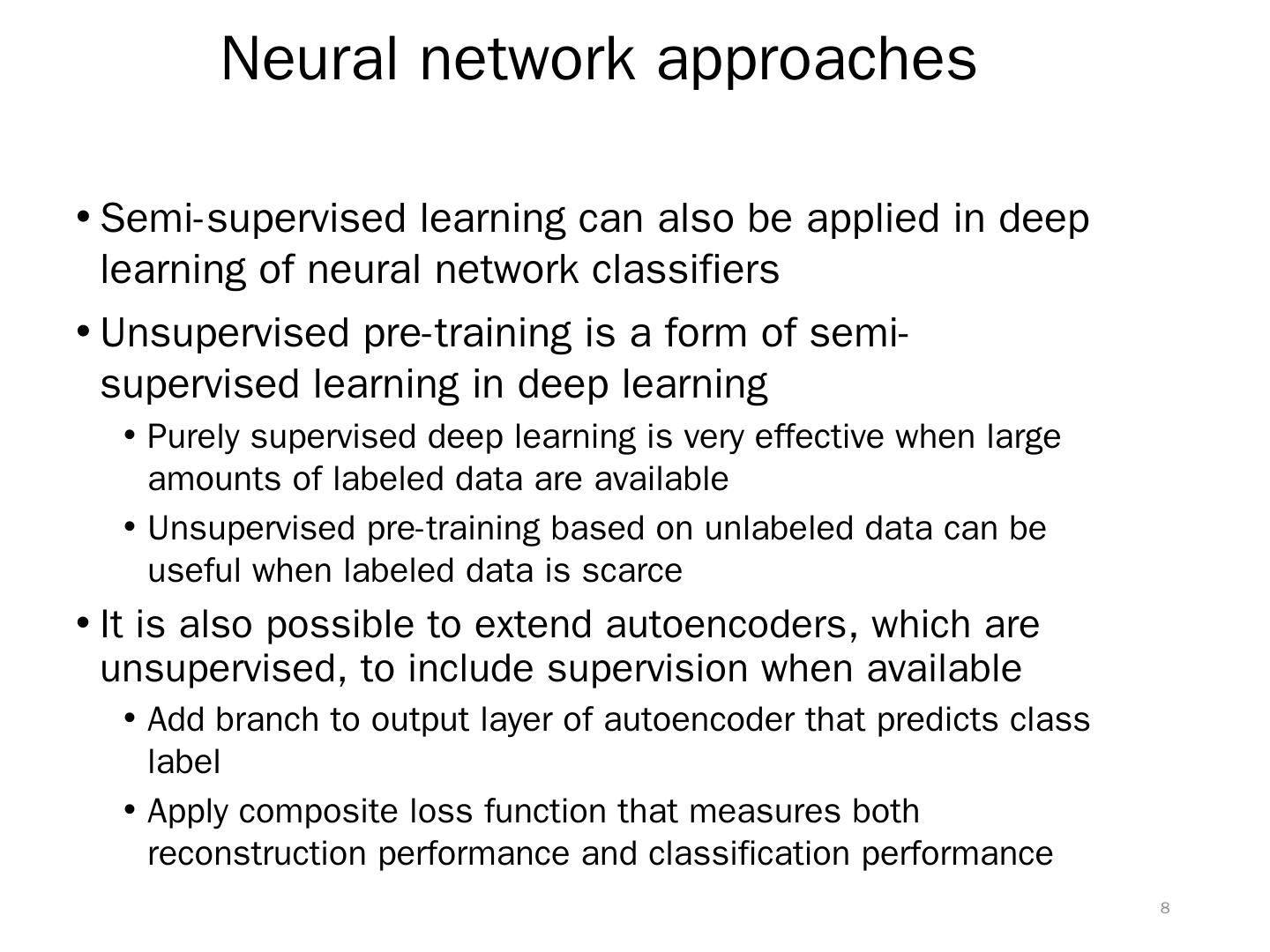 Neural network approaches

• Semi-supervised learning can also be applied in deep learning of neural network classifiers

• Unsupervised pre-training is a form of semi-supervised learning in deep learning

• Purely supervised deep learning is very effective when large amounts of labeled data are available

• Unsupervised pre-training based on unlabeled data can be useful when labeled data is scarce

• It is also possible to extend autoencoders, which are unsupervised, to include supervision when available

• Add branch to output layer of autoencoder that predicts class label

• Apply composite loss function that measures both reconstruction performance and classification performance

8